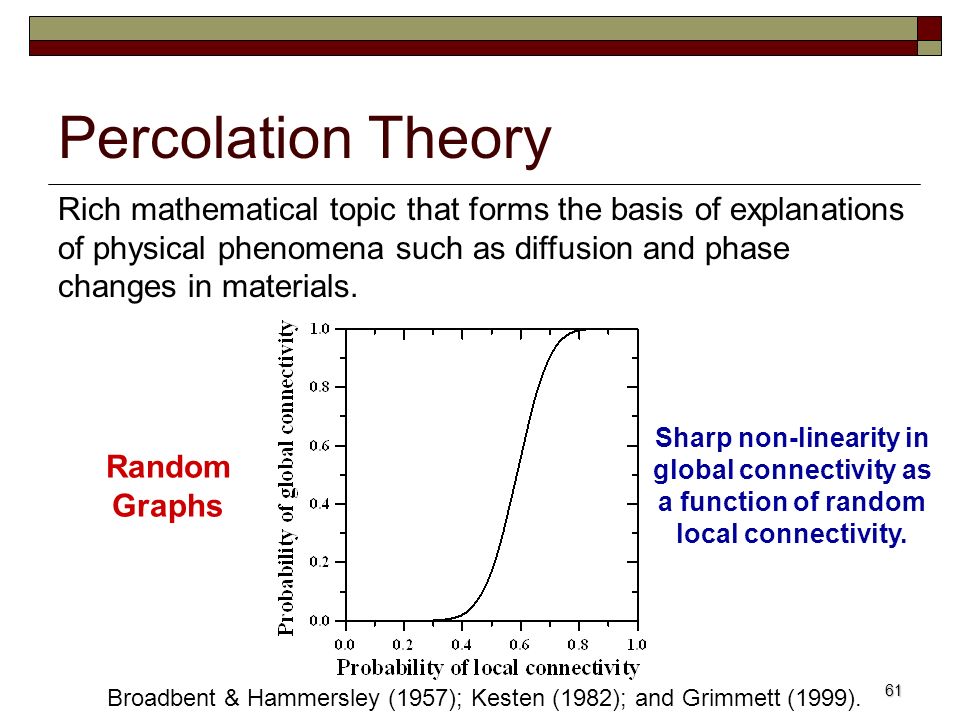 Percolation Theory

Rich mathematical topic that forms the basis of explanations of physical phenomena such as diffusion and phase changes in materials.

Random Graphs

Probability of global connectivity

1.0
0.8
0.6
0.4
0.2
0.0

0.0 0.2 0.4 0.6 0.8 1.0

Probability of local connectivity

Sharp non-linearity in global connectivity as a function of random local connectivity.

Broadbent & Hammersley (1957); Kesten (1982); and Grimmett (1999).

61